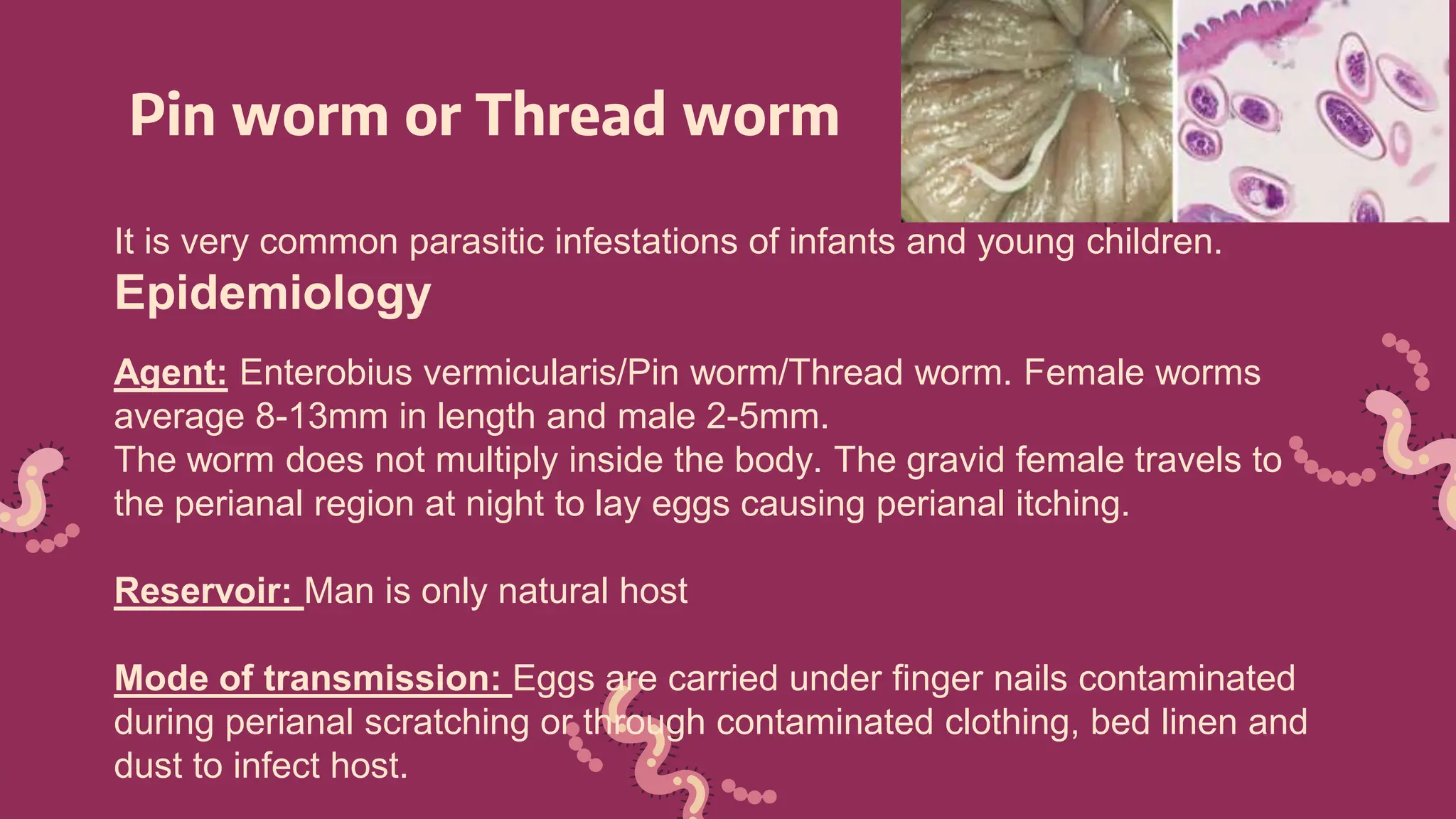 Pin worm or Thread worm

It is very common parasitic infestations of infants and young children.

Epidemiology

Agent: Enterobius vermicularis/Pin worm/Thread worm. Female worms average 8-13mm in length and male 2-5mm.
The worm does not multiply inside the body. The gravid female travels to the perianal region at night to lay eggs causing perianal itching.

Reservoir: Man is only natural host

Mode of transmission: Eggs are carried under finger nails contaminated during perianal scratching or through contaminated clothing, bed linen and dust to infect host.